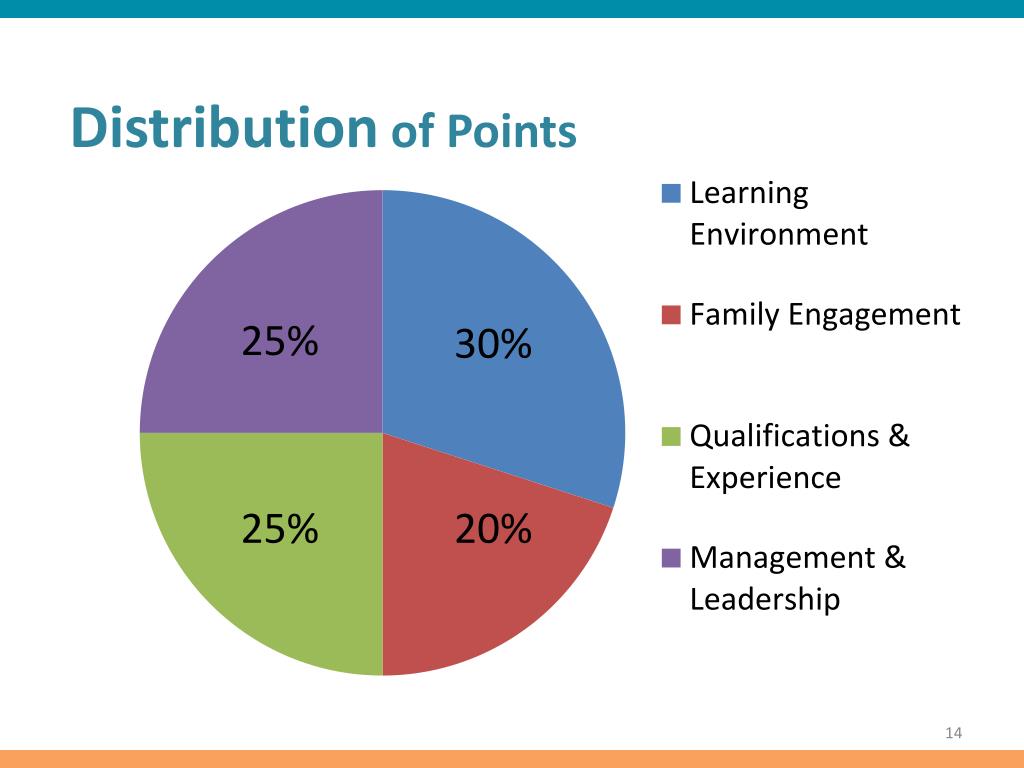 Distribution of Points

25%
30%
25%
20%

Learning Environment

Family Engagement

Qualifications & Experience

Management & Leadership

14